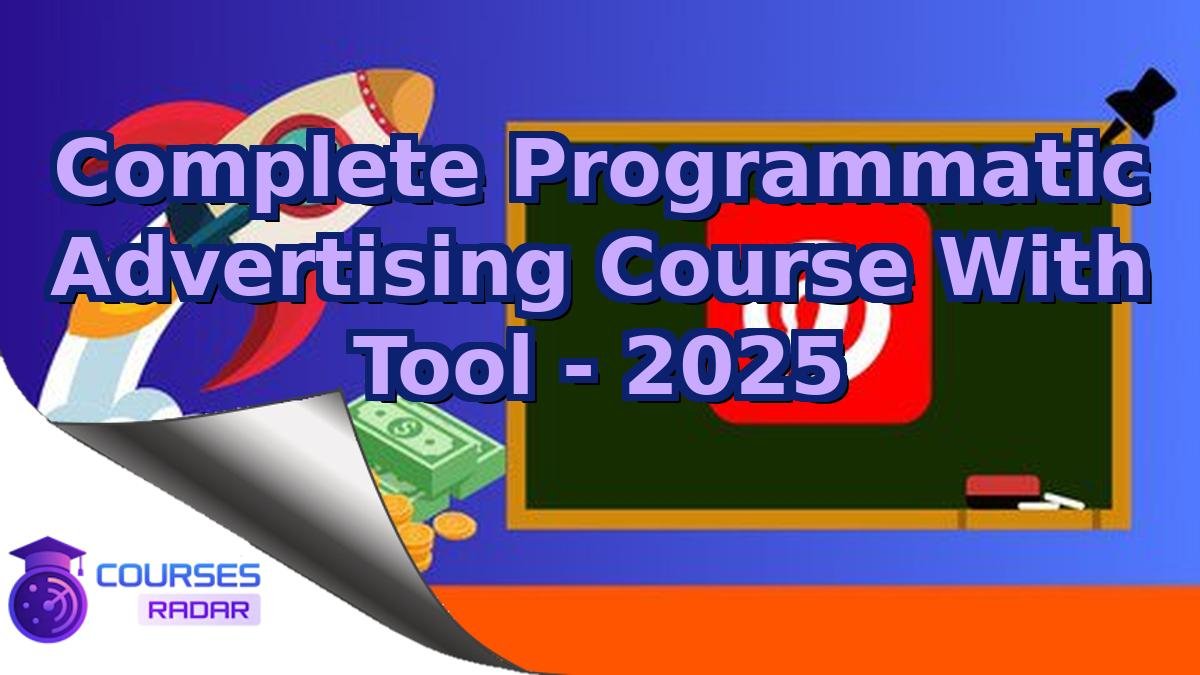 Complete Programmatic Advertising Course With Tool - 2025

COURSES
RADAR